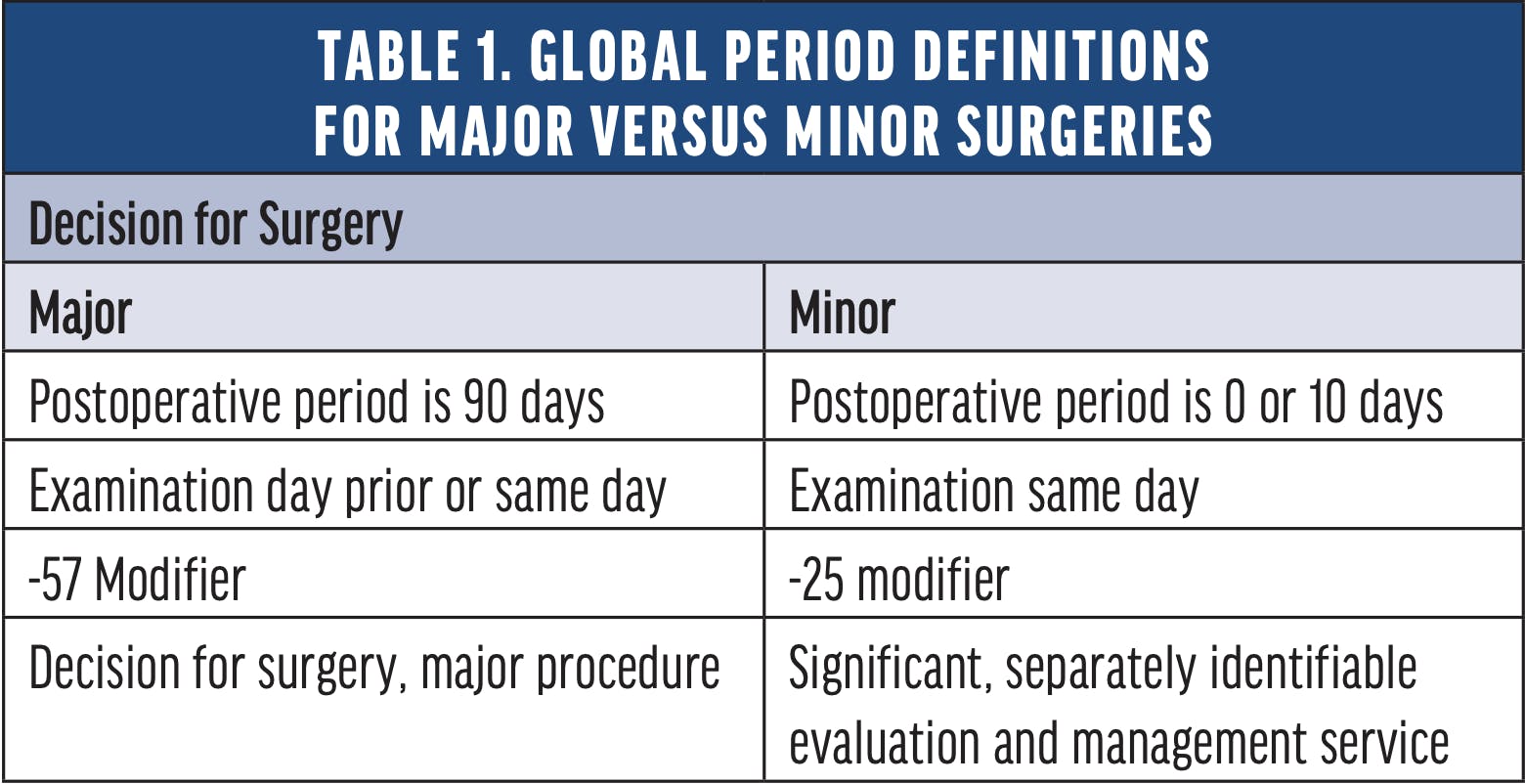 TABLE 1. GLOBAL PERIOD DEFINITIONS FOR MAJOR VERSUS MINOR SURGERIES

Decision for Surgery

| Major | Minor |
|---|---|
| Postoperative period is 90 days | Postoperative period is 0 or 10 days |
| Examination day prior or same day | Examination same day |
| -57 Modifier | -25 modifier |
| Decision for surgery, major procedure | Significant, separately identifiable evaluation and management service |